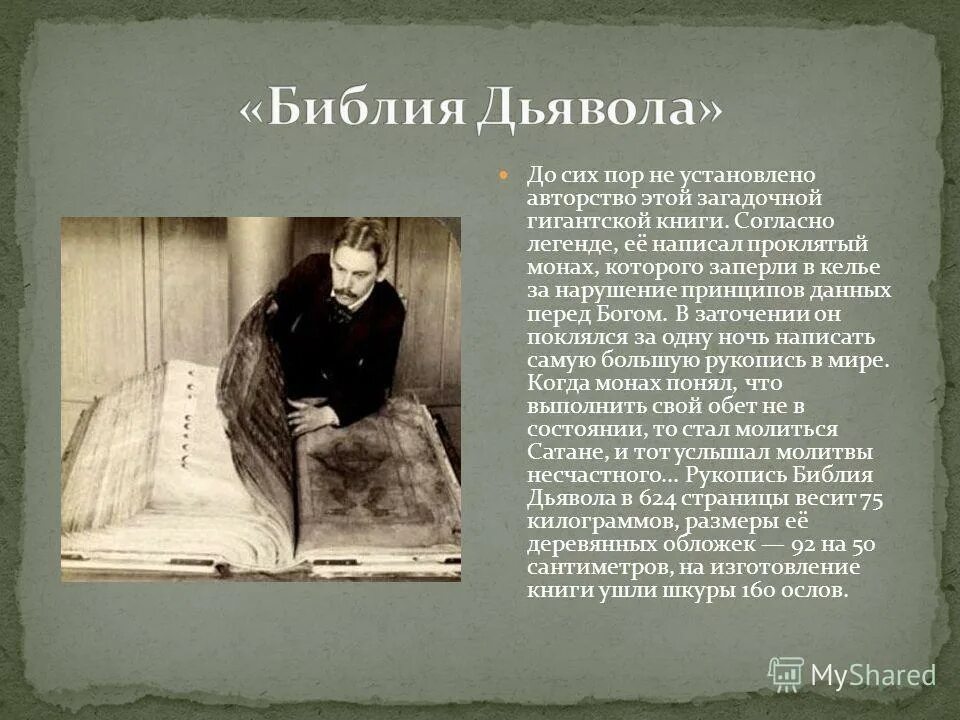 «Библия Дьявола»

До сих пор не установлено авторство этой загадочной гигантской книги. Согласно легенде, её написал проклятый монах, которого заперли в келье за нарушение принципов данных перед Богом. В заточении он поклялся за одну ночь написать самую большую рукопись в мире. Когда монах понял, что выполнить свой обет не в состоянии, то стал молиться Сатане, и тот услышал молитвы несчастного… Рукопись Библия Дьявола в 624 страницы весит 75 килограммов, размеры её деревянных обложек — 92 на 50 сантиметров, на изготовление книги ушли шкуры 160 ослов.

MyShared